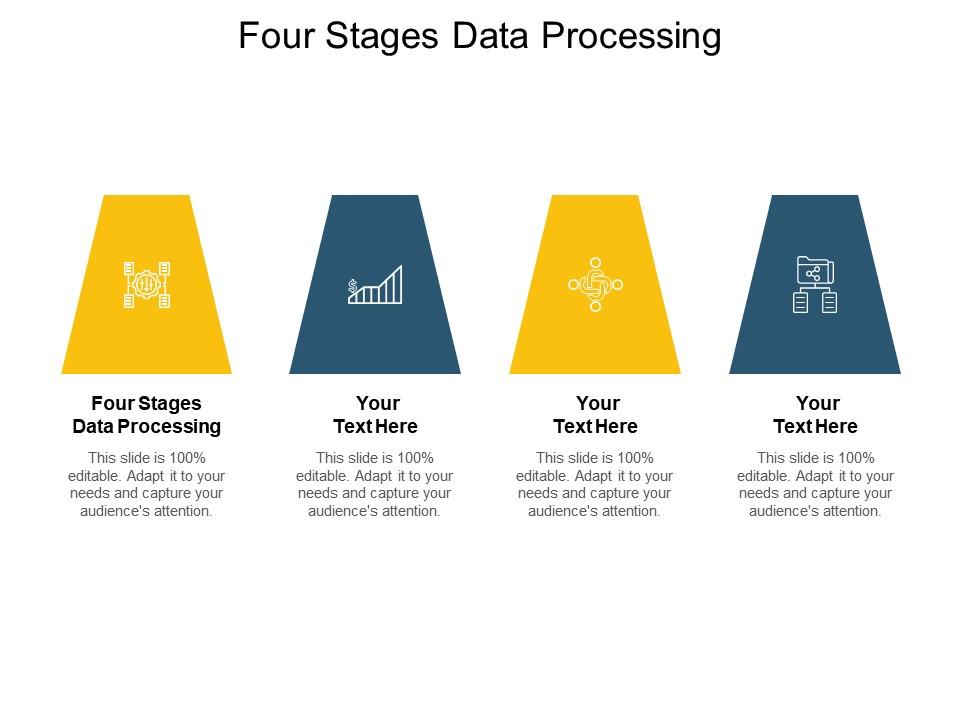 Four Stages Data Processing

Four Stages Data Processing

This slide is 100% editable. Adapt it to your needs and capture your audience's attention.

Your Text Here

This slide is 100% editable. Adapt it to your needs and capture your audience's attention.

Your Text Here

This slide is 100% editable. Adapt it to your needs and capture your audience's attention.

Your Text Here

This slide is 100% editable. Adapt it to your needs and capture your audience's attention.